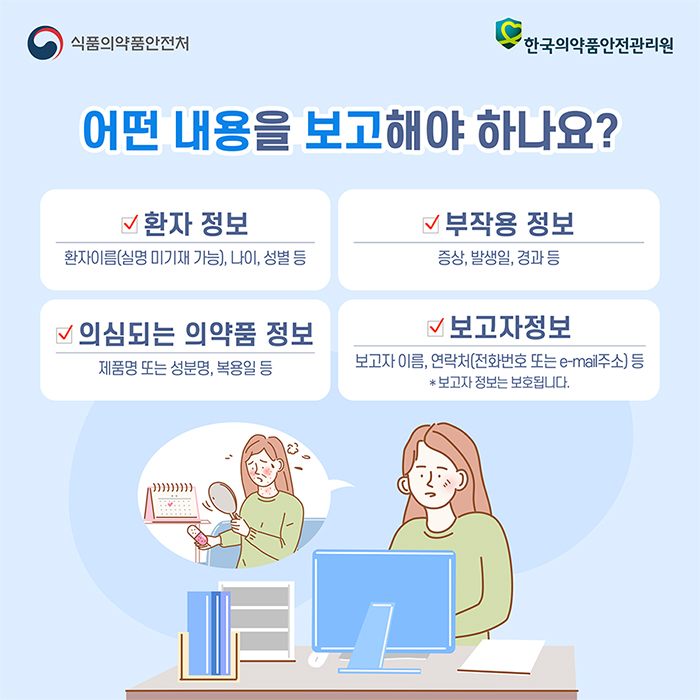 식품의약품안전처

한국의약품안전관리원

어떤 내용을 보고해야 하나요?

환자 정보
환자이름(실명 미기재 가능), 나이, 성별 등

부작용 정보
증상, 발생일, 경과 등

의심되는 의약품 정보
제품명 또는 성분명, 복용일 등

보고자정보
보고자 이름, 연락처(전화번호 또는 e-mail주소) 등
* 보고자 정보는 보호됩니다.